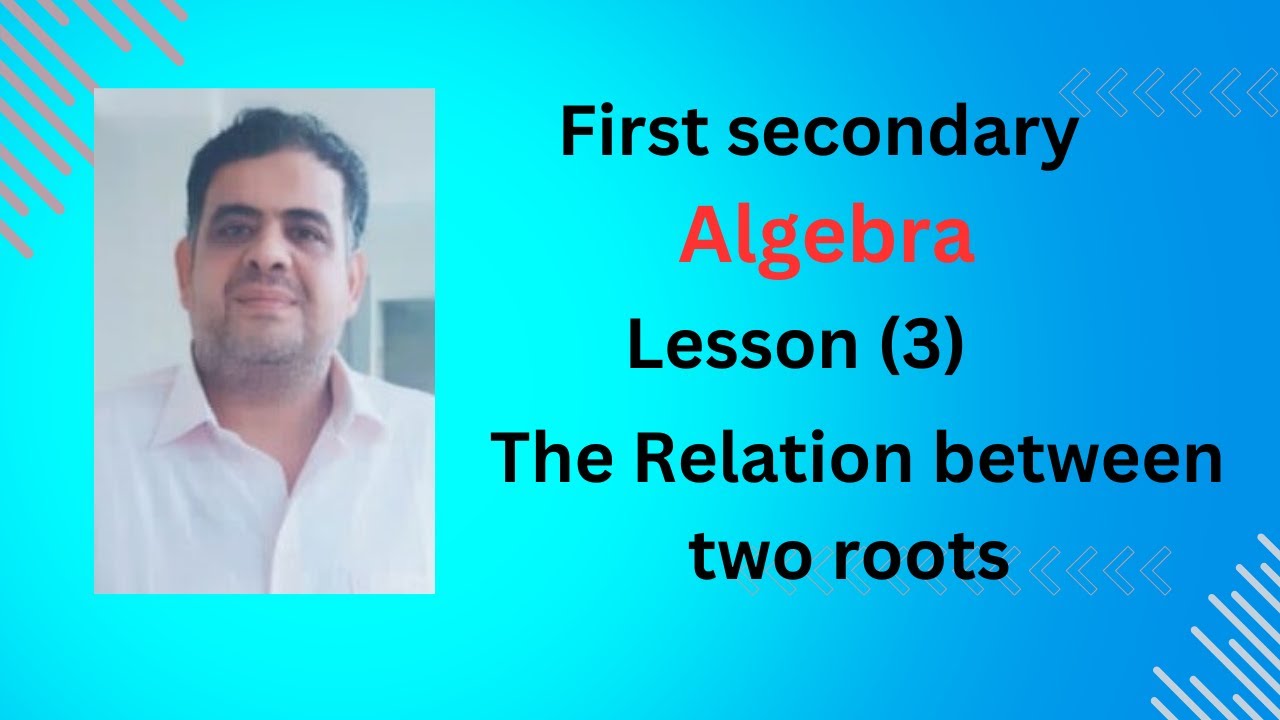 First secondary

Algebra

Lesson (3)

The Relation between two roots